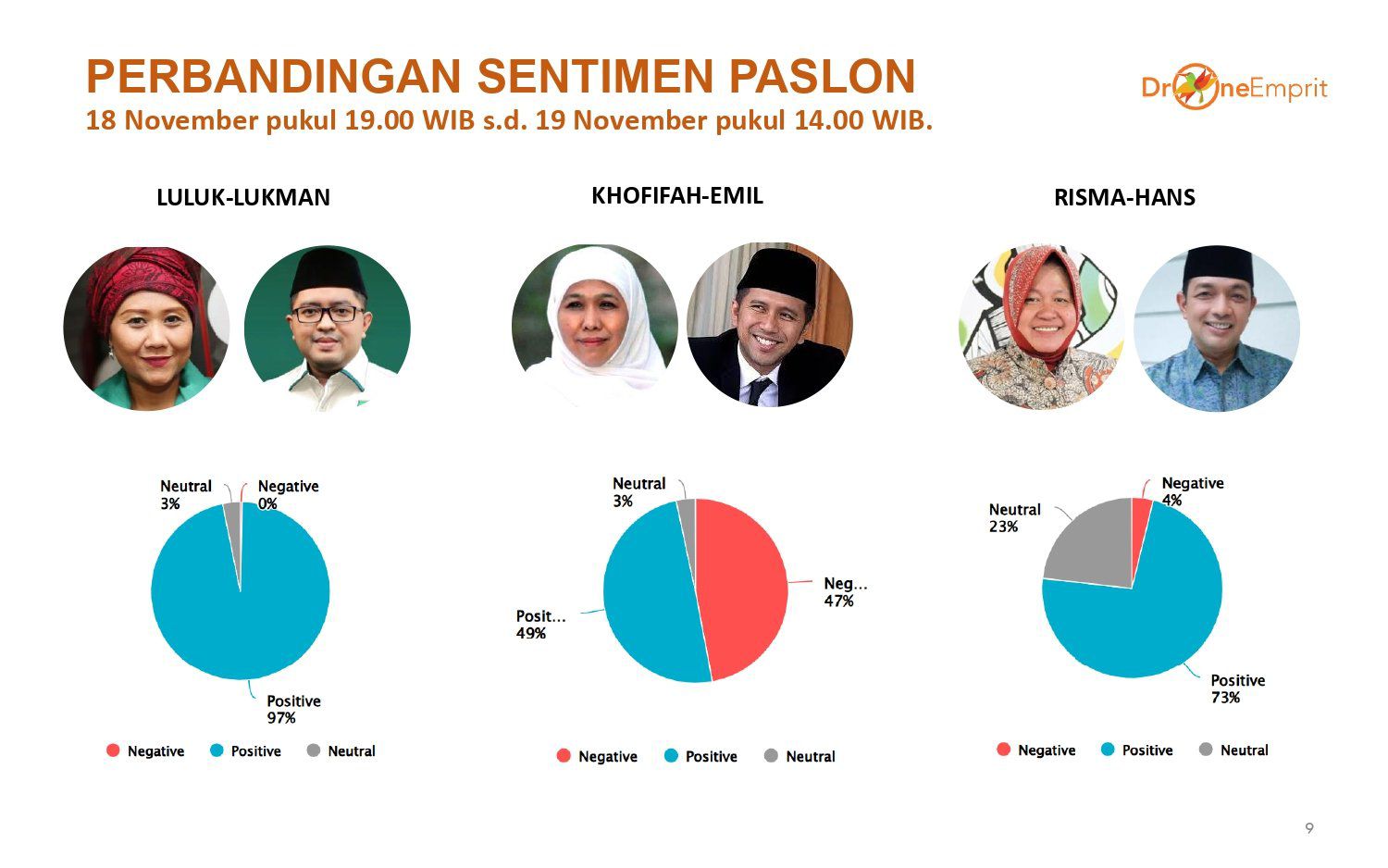 PERBANDINGAN SENTIMEN PASLON
18 November pukul 19.00 WIB s.d. 19 November pukul 14.00 WIB.

DroneEmprit

LULUK-LUKMAN

Neutral
3%

Negative
0%

Positive
97%

Negative Positive Neutral

KHOFIFAH-EMIL

Neutral
3%

Neg...
47%

Posit...
49%

Negative Positive Neutral

RISMA-HANS

Negative
4%

Neutral
23%

Positive
73%

Negative Positive Neutral

9